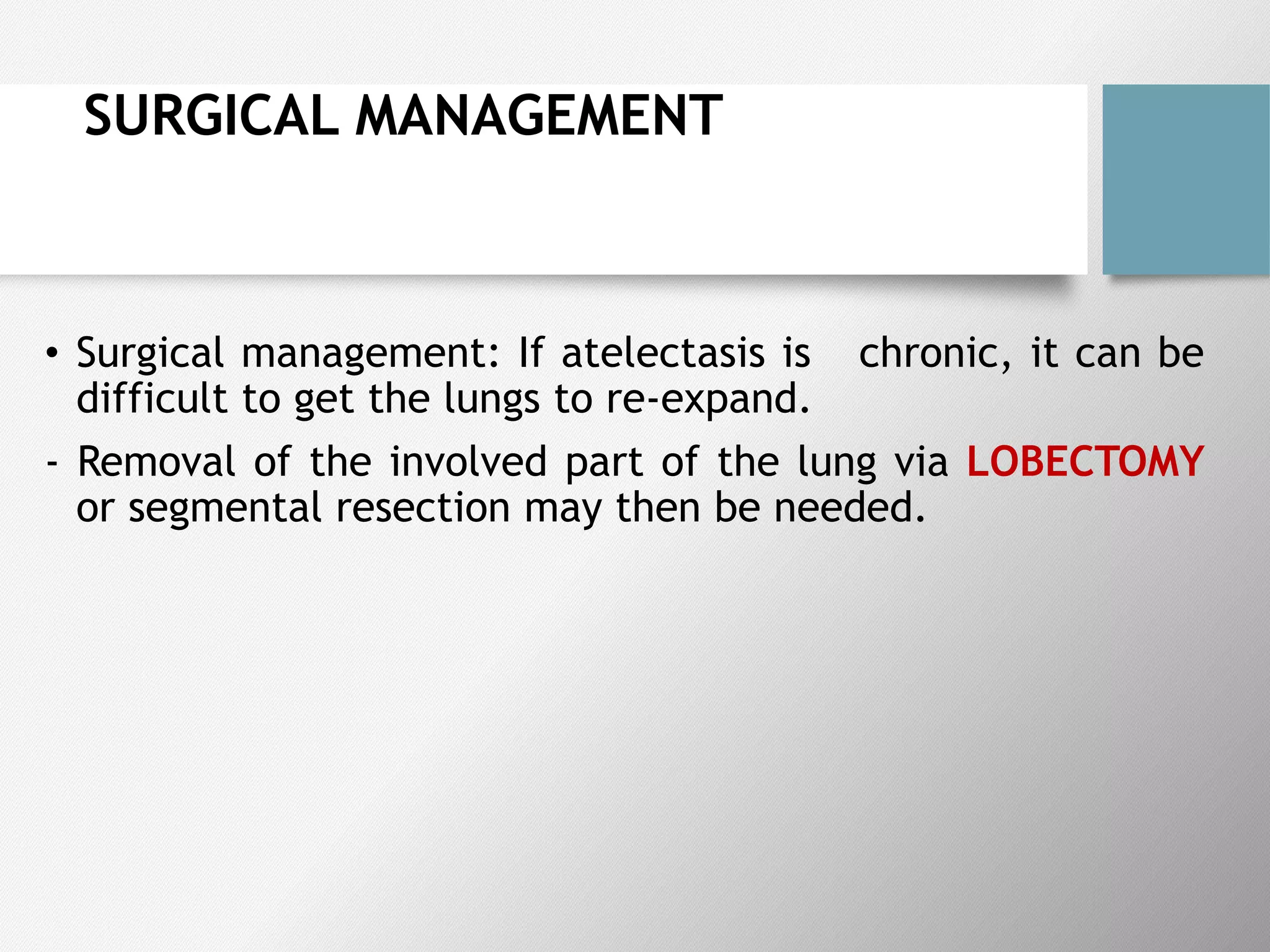 SURGICAL MANAGEMENT

• Surgical management: If atelectasis is chronic, it can be difficult to get the lungs to re-expand.

- Removal of the involved part of the lung via LOBECTOMY or segmental resection may then be needed.